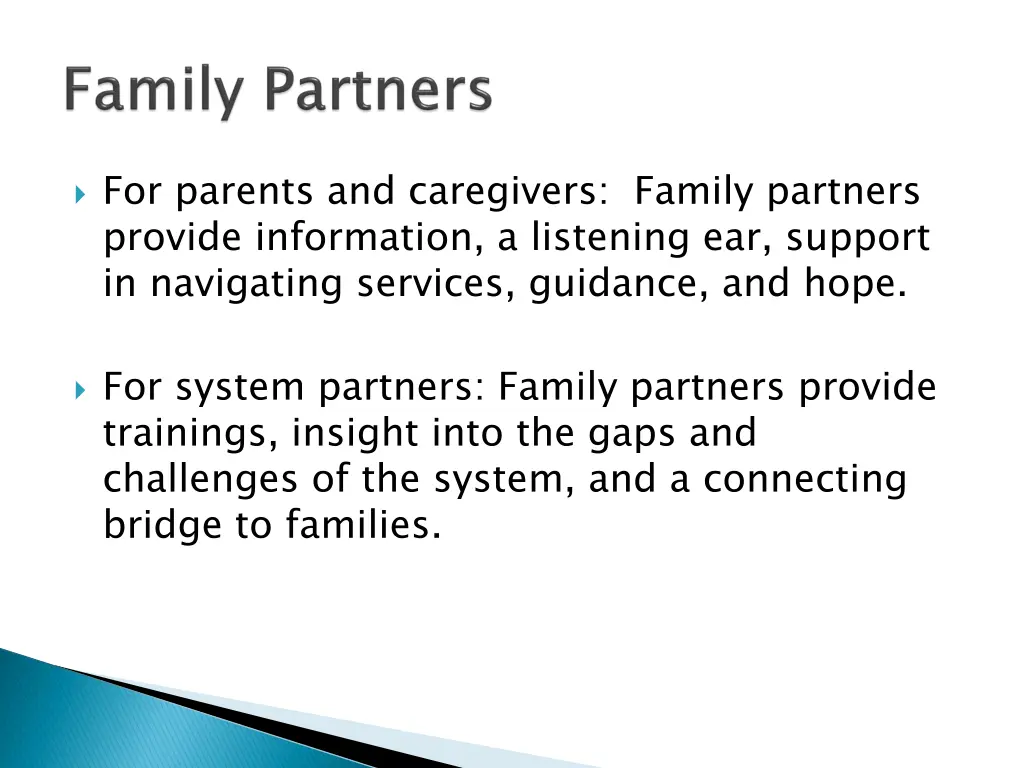 Family Partners

For parents and caregivers:  Family partners provide information, a listening ear, support in navigating services, guidance, and hope.

For system partners: Family partners provide trainings, insight into the gaps and challenges of the system, and a connecting bridge to families.